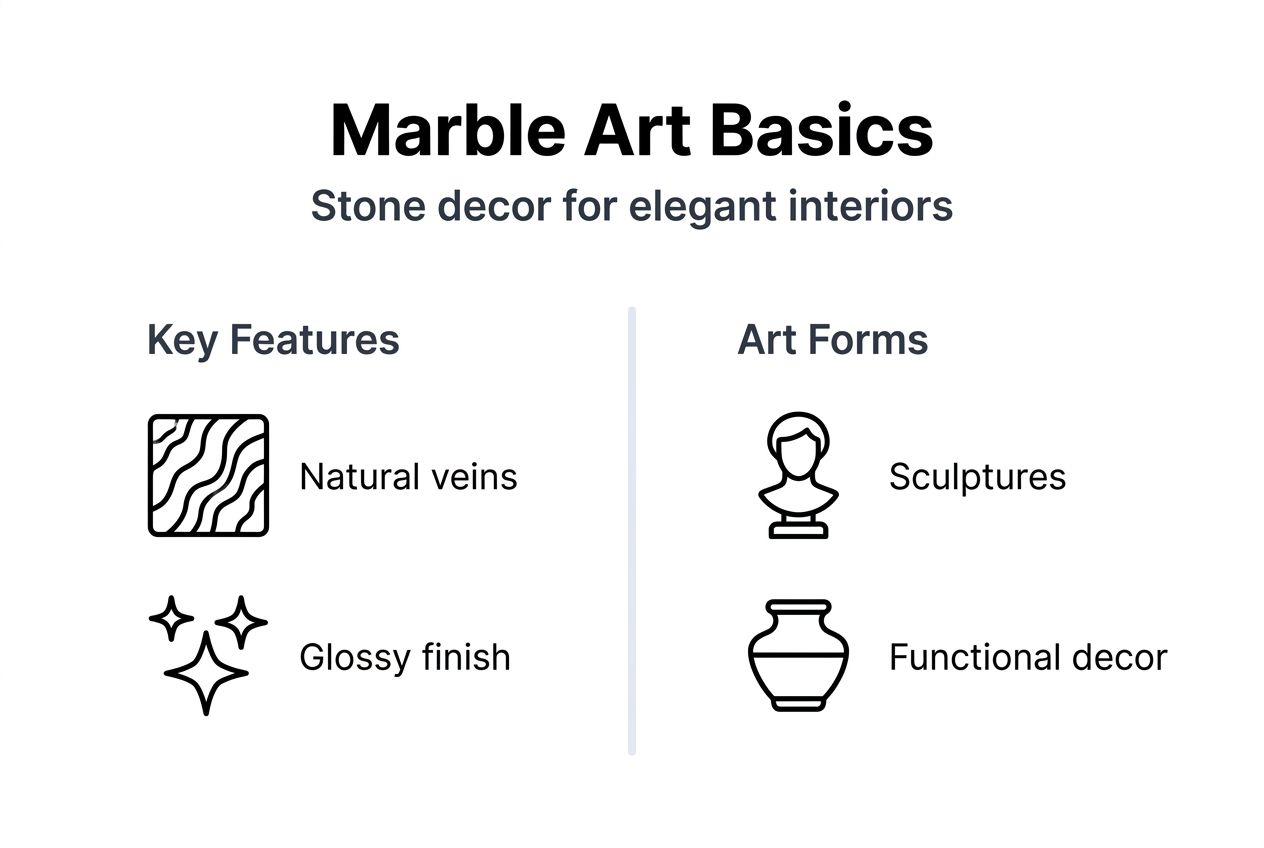 Marble Art Basics
Stone decor for elegant interiors

Key Features

Natural veins

Glossy finish

Art Forms

Sculptures

Functional decor